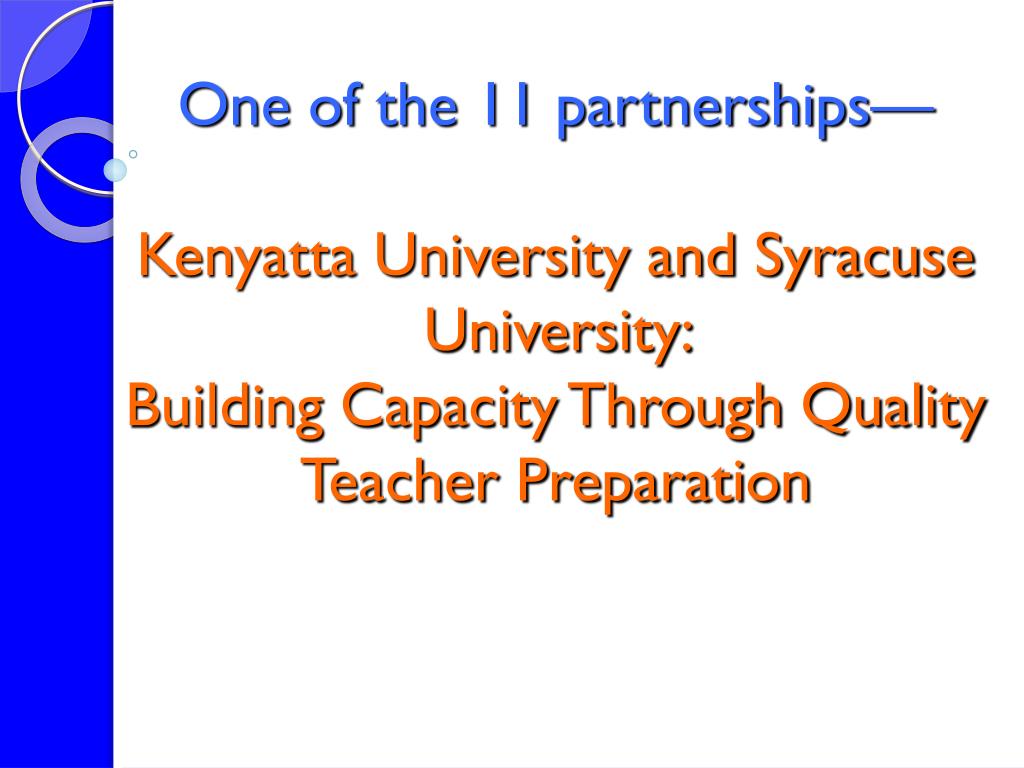 One of the 11 partnerships—

Kenyatta University and Syracuse University:
Building Capacity Through Quality Teacher Preparation